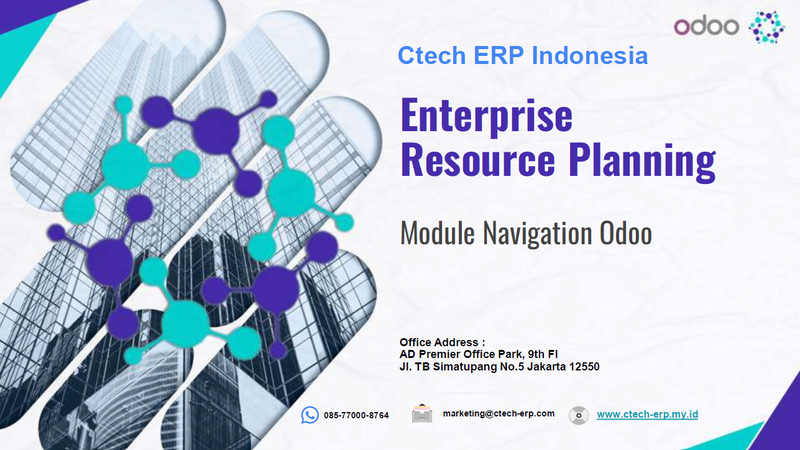 odoo

Ctech ERP Indonesia

Enterprise Resource Planning

Module Navigation Odoo

Office Address :
AD Premier Office Park, 9th Fl
Jl. TB Simatupang No.5 Jakarta 12550

085-77000-8764

marketing@ctech-erp.com

www.ctech-erp.my.id